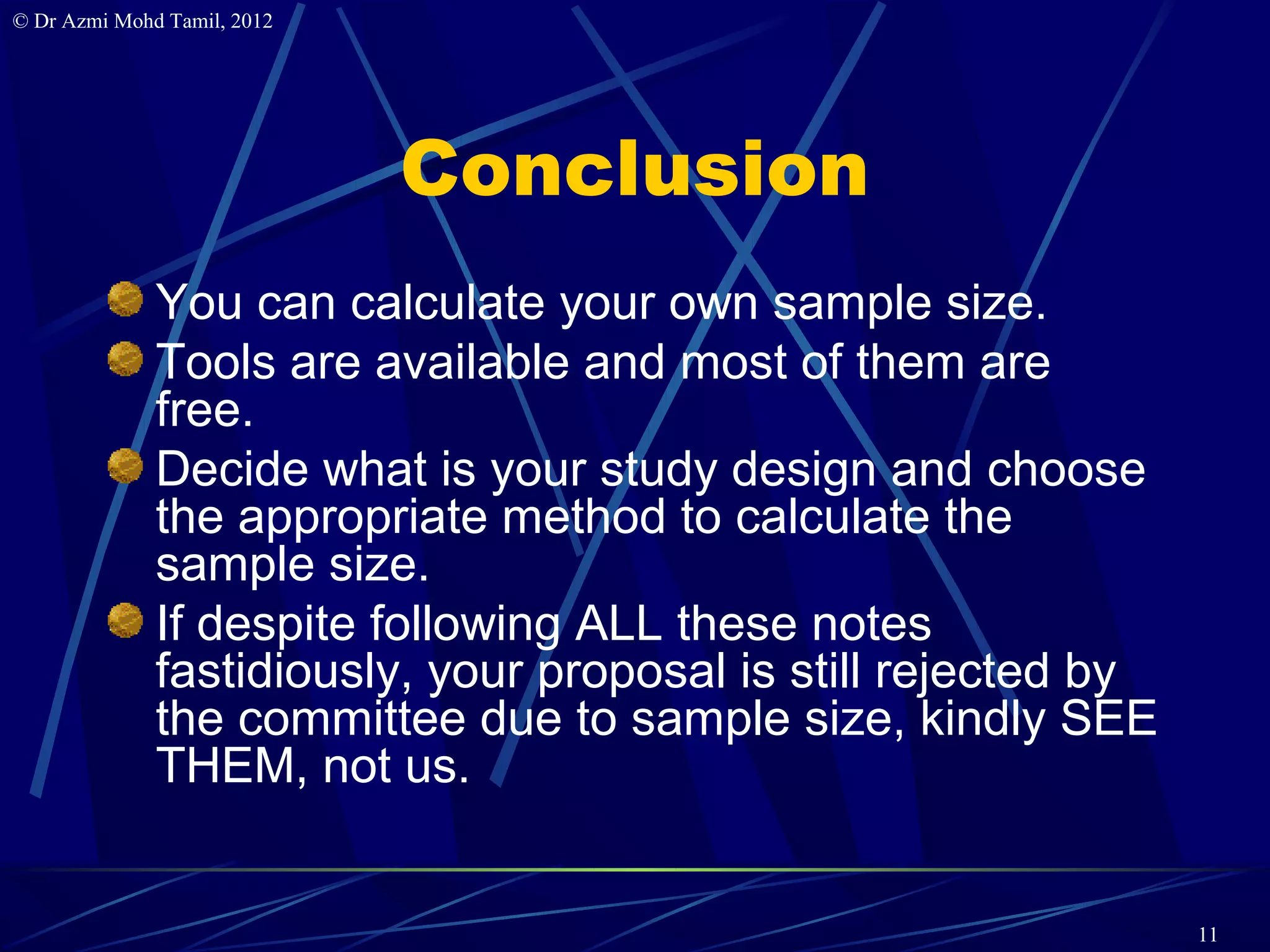 © Dr Azmi Mohd Tamil, 2012

Conclusion

You can calculate your own sample size.

Tools are available and most of them are free.

Decide what is your study design and choose the appropriate method to calculate the sample size.

If despite following ALL these notes fastidiously, your proposal is still rejected by the committee due to sample size, kindly SEE THEM, not us.

11